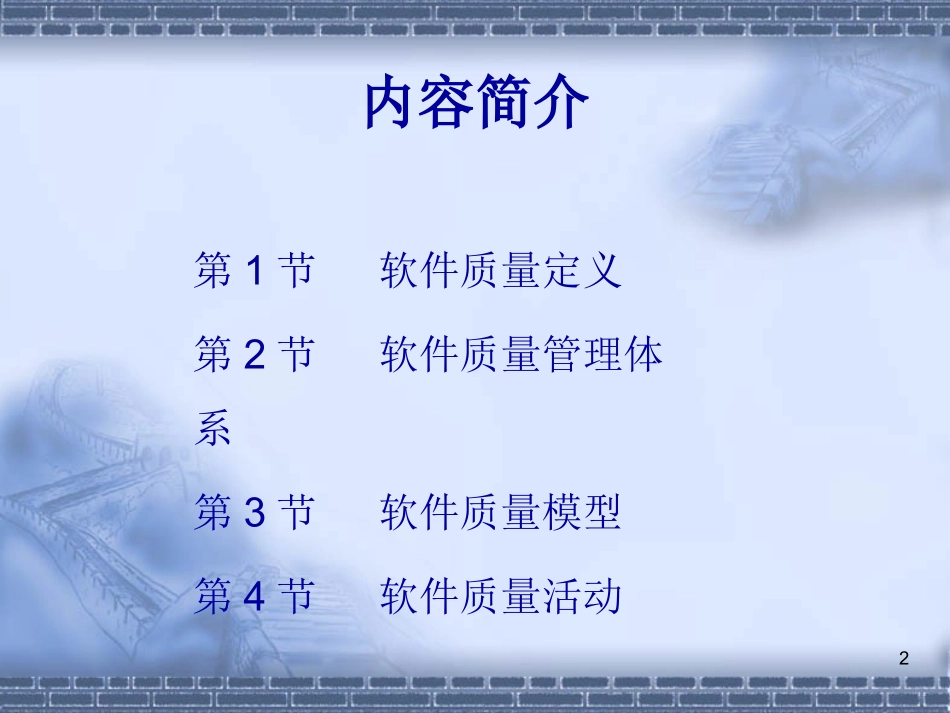 内容简介

第 1 节　　软件质量定义

第 2 节　　软件质量管理体系

第 3 节　　软件质量模型

第 4 节　　软件质量活动

2